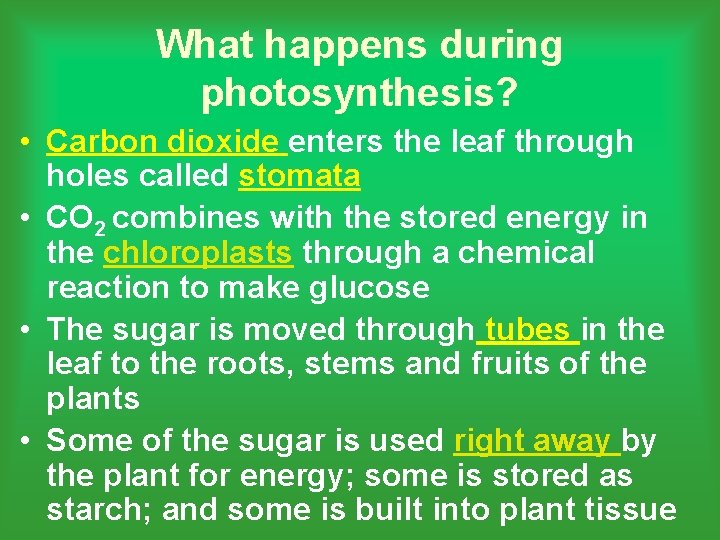 What happens during photosynthesis?

• Carbon dioxide enters the leaf through holes called stomata
• $CO_2$ combines with the stored energy in the chloroplasts through a chemical reaction to make glucose
• The sugar is moved through tubes in the leaf to the roots, stems and fruits of the plants
• Some of the sugar is used right away by the plant for energy; some is stored as starch; and some is built into plant tissue